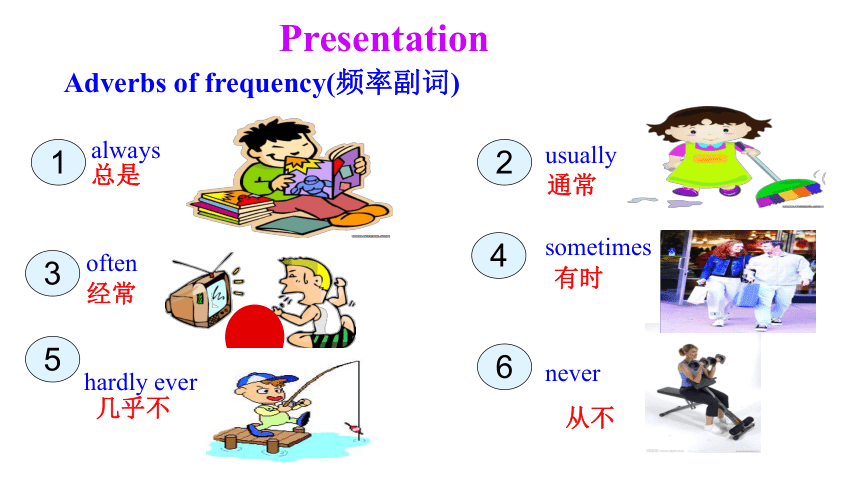 Presentation

Adverbs of frequency(频率副词)

1 always 总是

2 usually 通常

3 often 经常

4 sometimes 有时

5 hardly ever 几乎不

6 never 从不